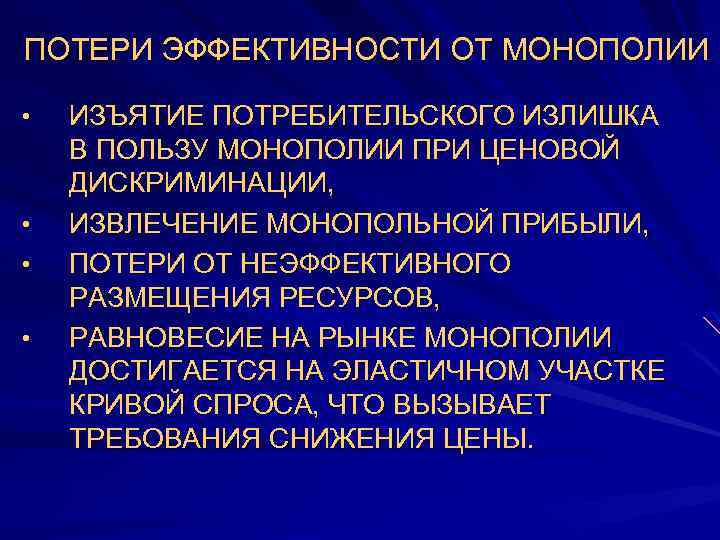 ПОТЕРИ ЭФФЕКТИВНОСТИ ОТ МОНОПОЛИИ

• ИЗЪЯТИЕ ПОТРЕБИТЕЛЬСКОГО ИЗЛИШКА В ПОЛЬЗУ МОНОПОЛИИ ПРИ ЦЕНОВОЙ ДИСКРИМИНАЦИИ,
• ИЗВЛЕЧЕНИЕ МОНОПОЛЬНОЙ ПРИБЫЛИ,
• ПОТЕРИ ОТ НЕЭФФЕКТИВНОГО РАЗМЕЩЕНИЯ РЕСУРСОВ,
• РАВНОВЕСИЕ НА РЫНКЕ МОНОПОЛИИ ДОСТИГАЕТСЯ НА ЭЛАСТИЧНОМ УЧАСТКЕ КРИВОЙ СПРОСА, ЧТО ВЫЗЫВАЕТ ТРЕБОВАНИЯ СНИЖЕНИЯ ЦЕНЫ.